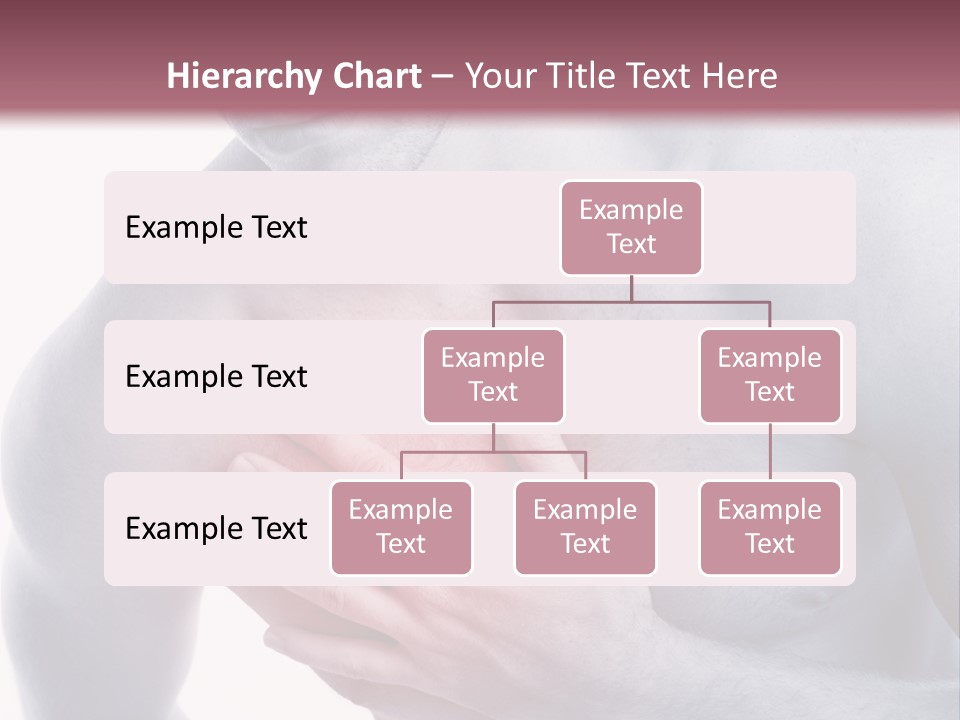 Hierarchy Chart – Your Title Text Here

Example Text

Example Text

Example Text

Example Text

Example Text

Example Text

Example Text

Example Text

Example Text